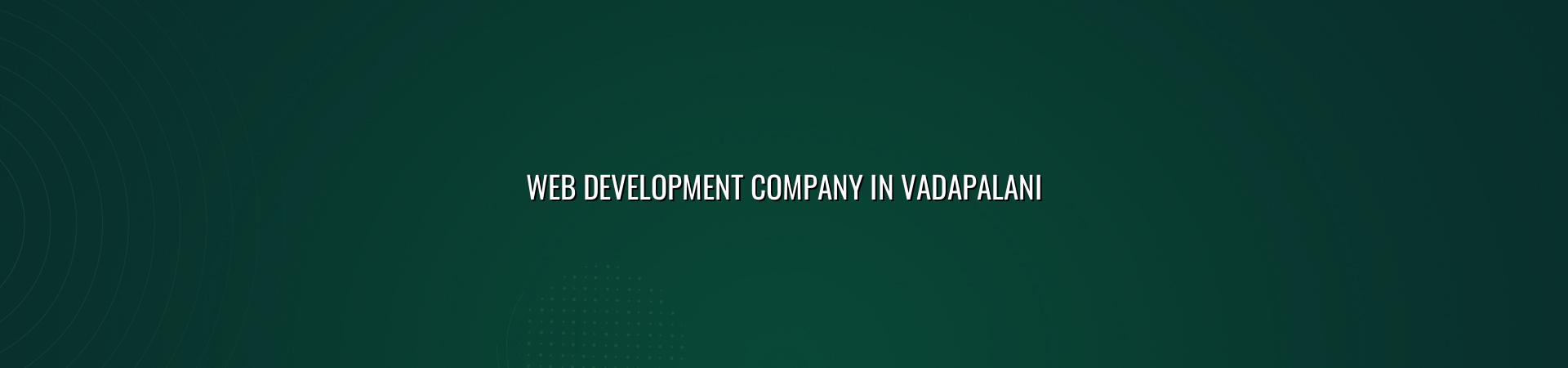 WEB DEVELOPMENT COMPANY IN VADAPALANI